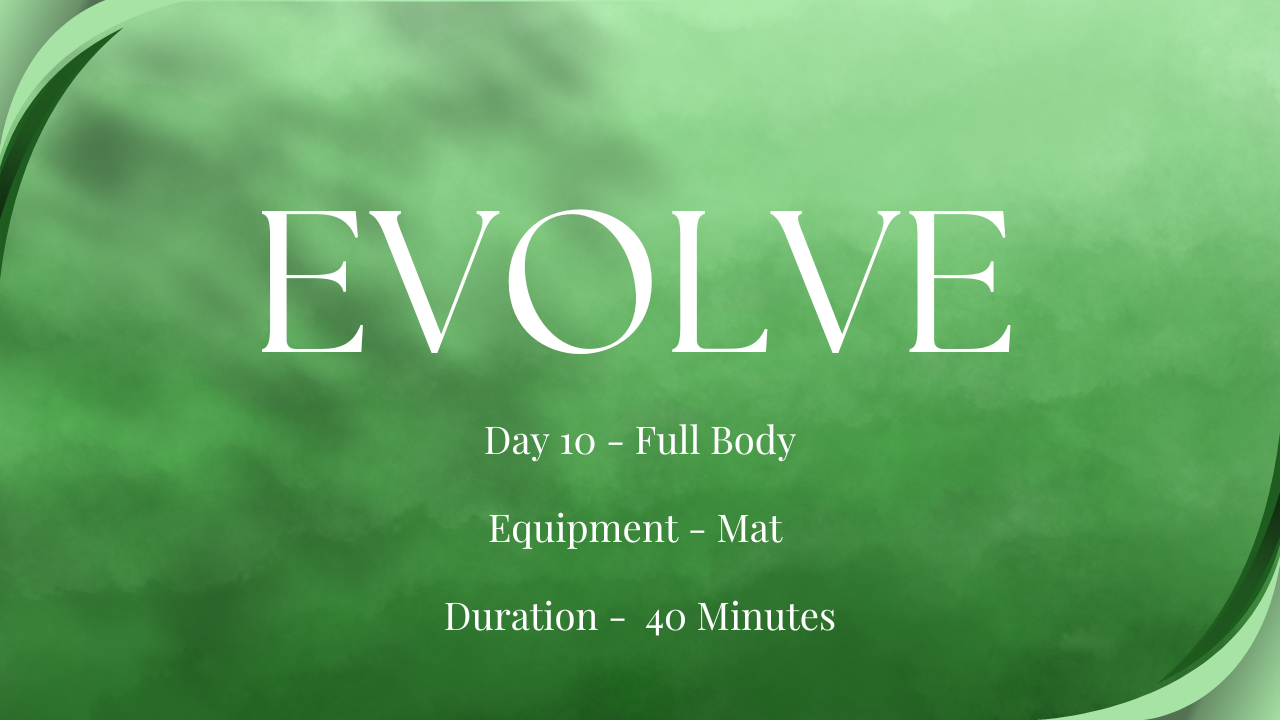 EVOLVE

Day 10 - Full Body

Equipment - Mat

Duration - 40 Minutes